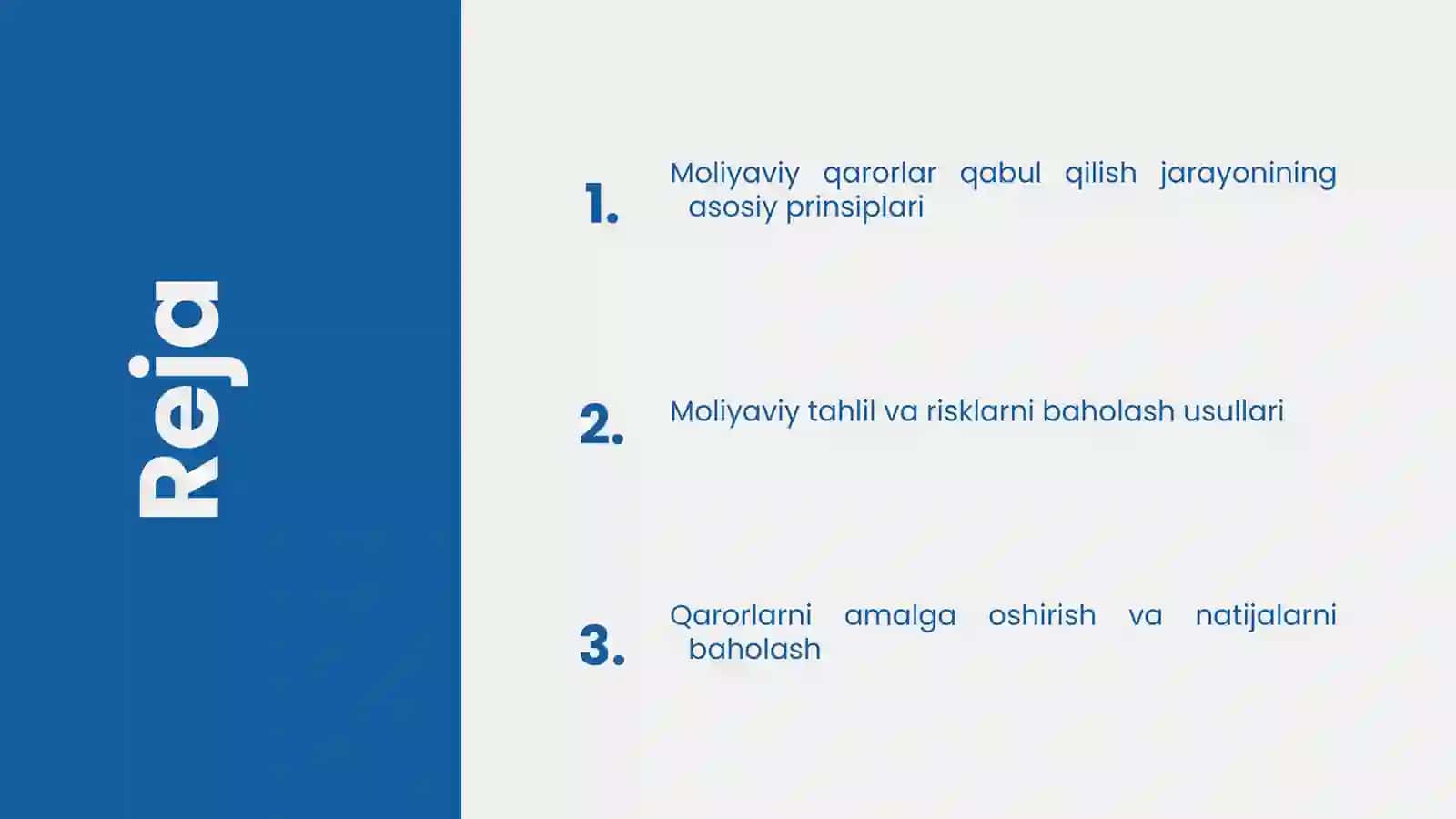 Reja

1. Moliyaviy qarorlar qabul qilish jarayonining asosiy prinsiplari

2. Moliyaviy tahlil va risklarni baholash usullari

3. Qarorlarni amalga oshirish va natijalarni baholash